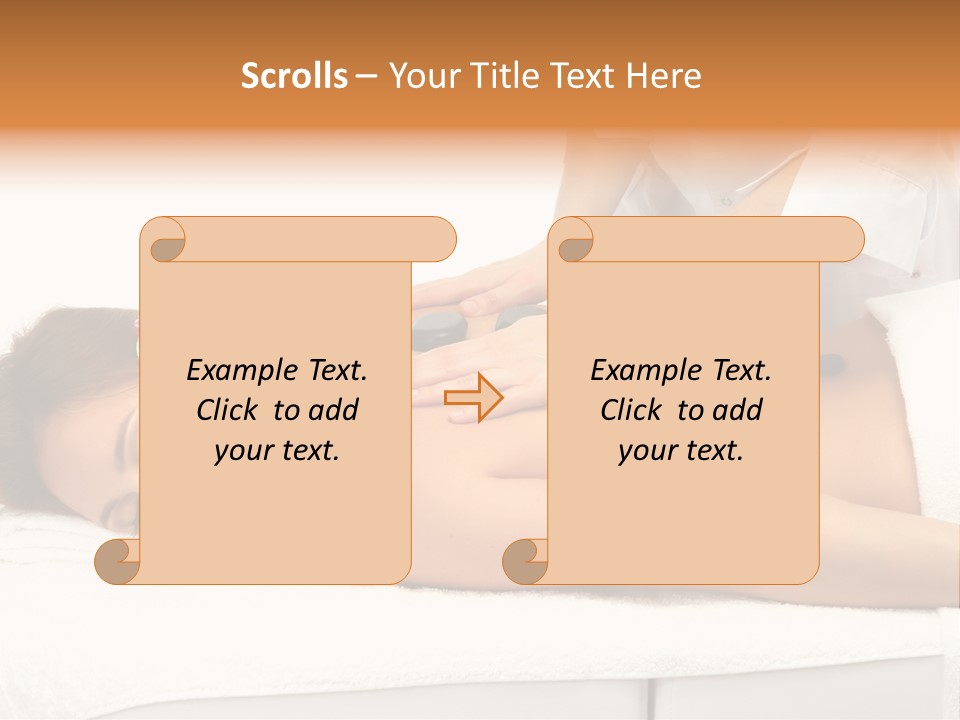 Scrolls – Your Title Text Here

Example Text. Click to add your text.

Example Text. Click to add your text.